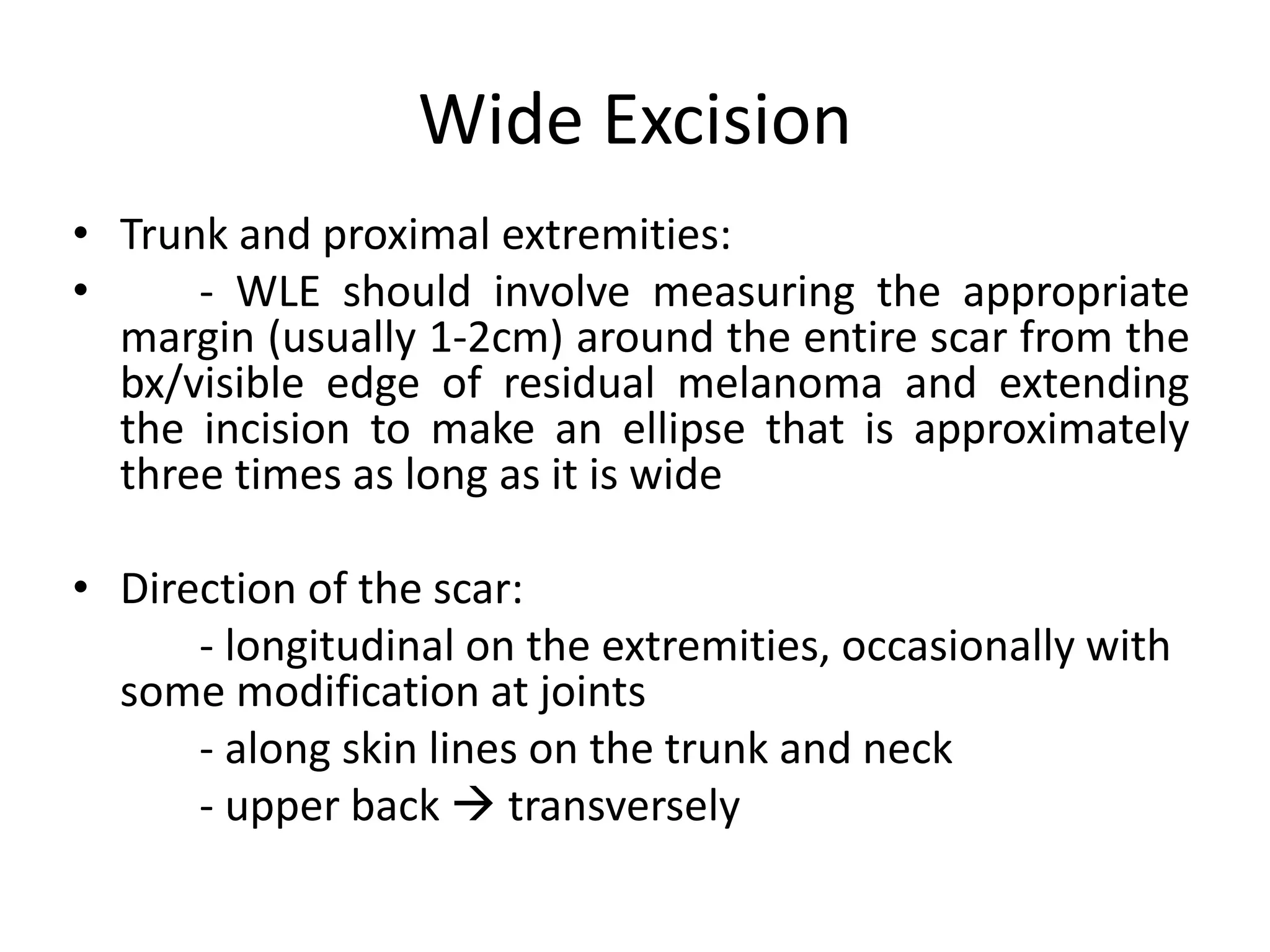 Wide Excision

• Trunk and proximal extremities:
• - WLE should involve measuring the appropriate margin (usually 1-2cm) around the entire scar from the bx/visible edge of residual melanoma and extending the incision to make an ellipse that is approximately three times as long as it is wide

• Direction of the scar:
- longitudinal on the extremities, occasionally with some modification at joints
- along skin lines on the trunk and neck
- upper back → transversely